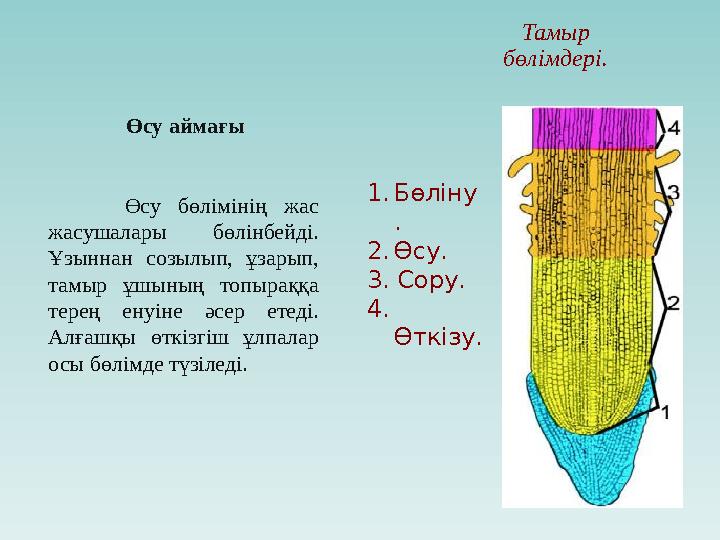 Тамыр бөлімдері.

Өсу аймағы

Өсу бөлімінің жас жасушалары бөлінбейді. Ұзыннан созылып, ұзарып, тамыр ұшының топыраққа терең енуіне әсер етеді. Алғашқы өткізгіш ұлпалар осы бөлімде түзіледі.

1. Бөліну.
2. Өсу.
3. Сору.
4. Өткізу.

4
3
2
1